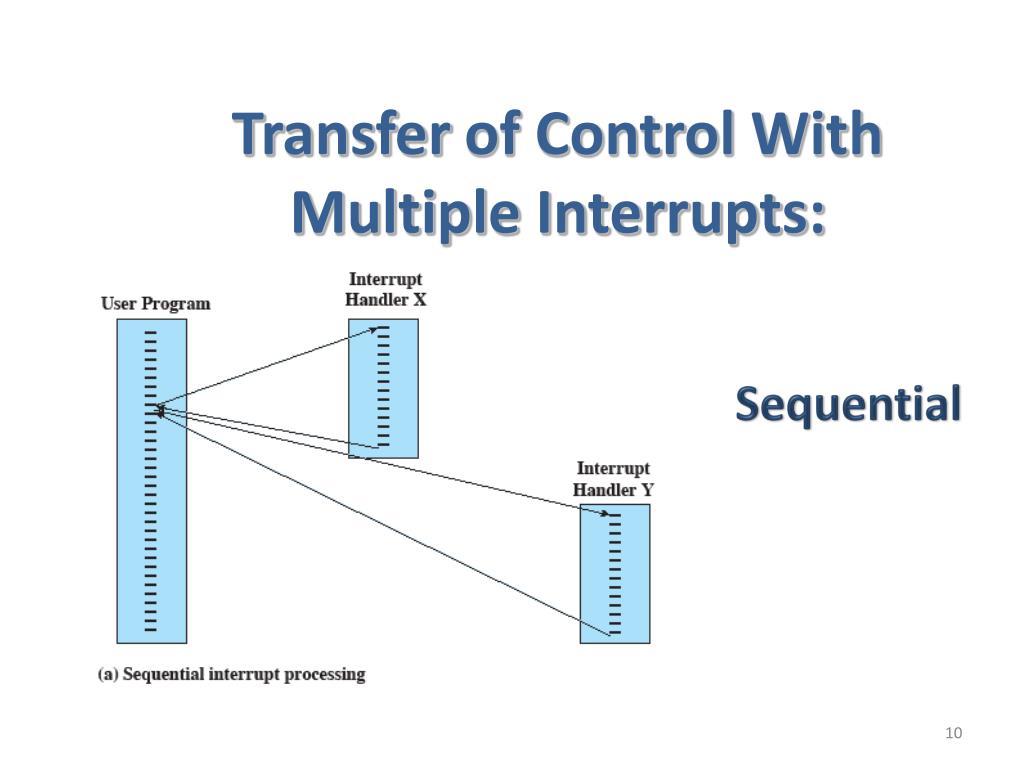 Transfer of Control With Multiple Interrupts:

User Program

Interrupt Handler X

Interrupt Handler Y

Sequential

(a) Sequential interrupt processing

10